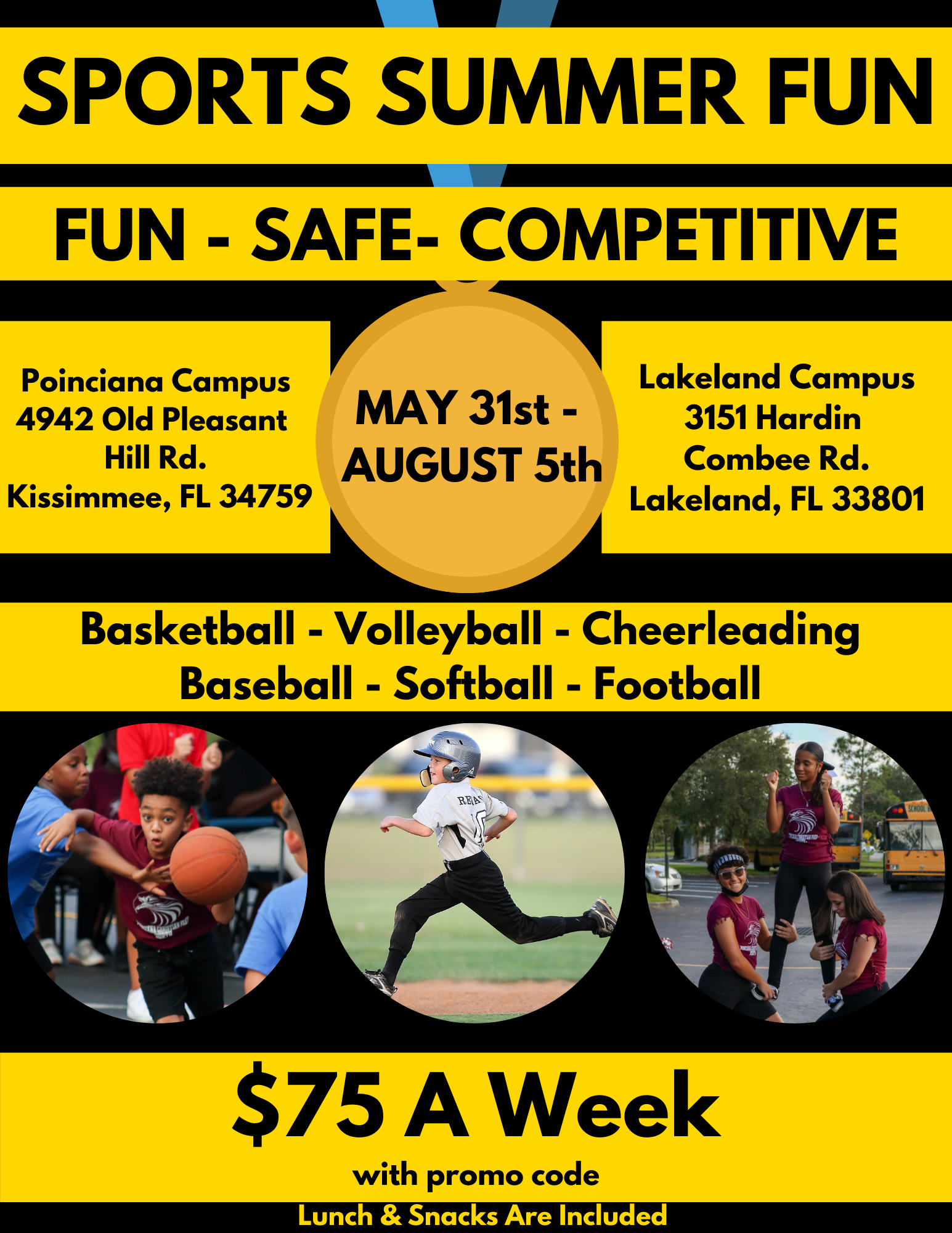 SPORTS SUMMER FUN

FUN - SAFE- COMPETITIVE

Poinciana Campus
4942 Old Pleasant Hill Rd.
Kissimmee, FL 34759

MAY 31st - AUGUST 5th

Lakeland Campus
3151 Hardin Combee Rd.
Lakeland, FL 33801

Basketball - Volleyball - Cheerleading
Baseball - Softball - Football

$75 A Week

with promo code

Lunch & Snacks Are Included